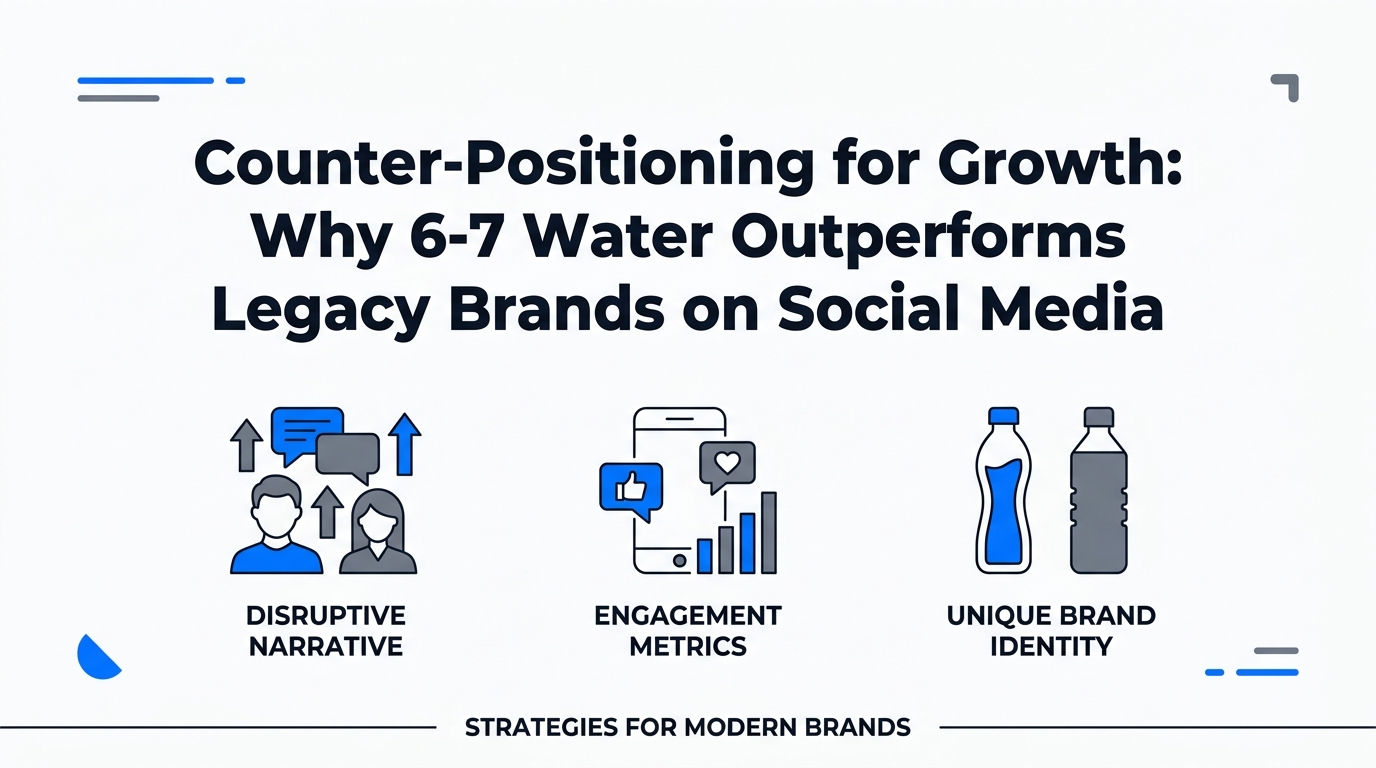 Counter-Positioning for Growth: Why 6-7 Water Outperforms Legacy Brands on Social Media

DISRUPTIVE NARRATIVE

ENGAGEMENT METRICS

UNIQUE BRAND IDENTITY

STRATEGIES FOR MODERN BRANDS